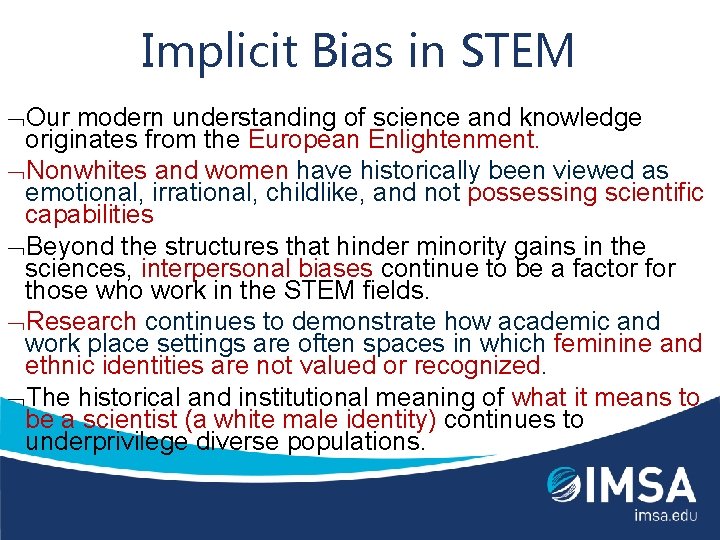 Implicit Bias in STEM

¬Our modern understanding of science and knowledge originates from the European Enlightenment.

¬Nonwhites and women have historically been viewed as emotional, irrational, childlike, and not possessing scientific capabilities

¬Beyond the structures that hinder minority gains in the sciences, interpersonal biases continue to be a factor for those who work in the STEM fields.

¬Research continues to demonstrate how academic and work place settings are often spaces in which feminine and ethnic identities are not valued or recognized.

¬The historical and institutional meaning of what it means to be a scientist (a white male identity) continues to underprivilege diverse populations.

IMSA
imsa.edu